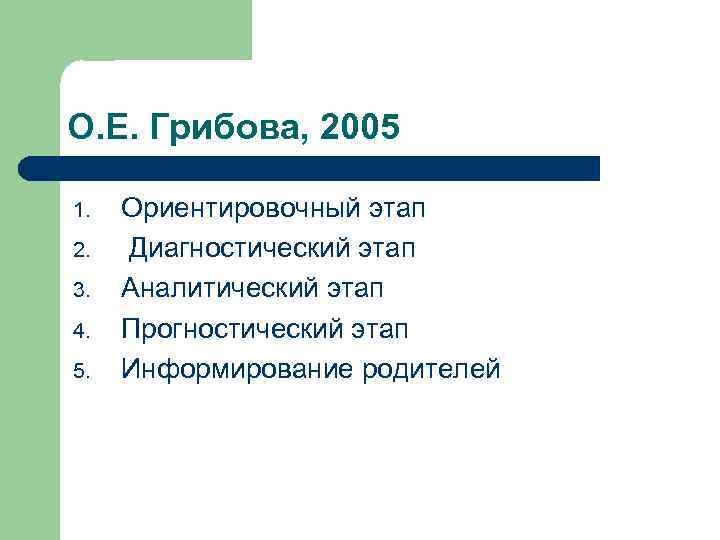 О.Е. Грибова, 2005

1. Ориентировочный этап
2. Диагностический этап
3. Аналитический этап
4. Прогностический этап
5. Информирование родителей